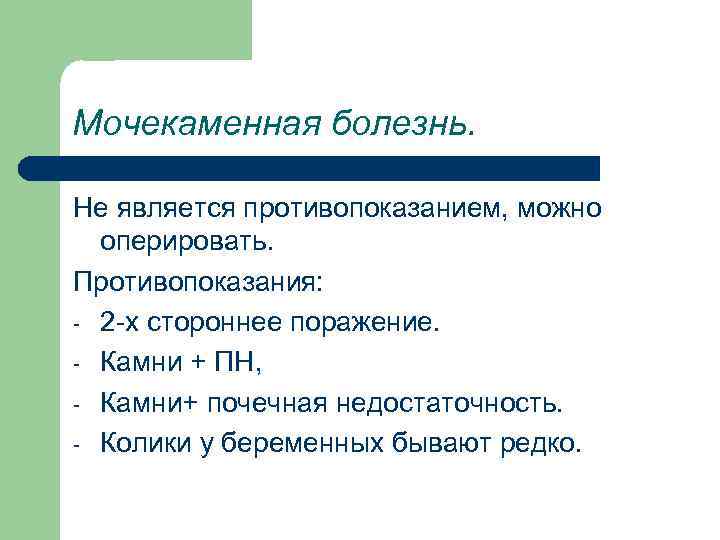 Мочекаменная болезнь.

Не является противопоказанием, можно оперировать.

Противопоказания:

- 2-х стороннее поражение.
- Камни + ПН,
- Камни+ почечная недостаточность.
- Колики у беременных бывают редко.